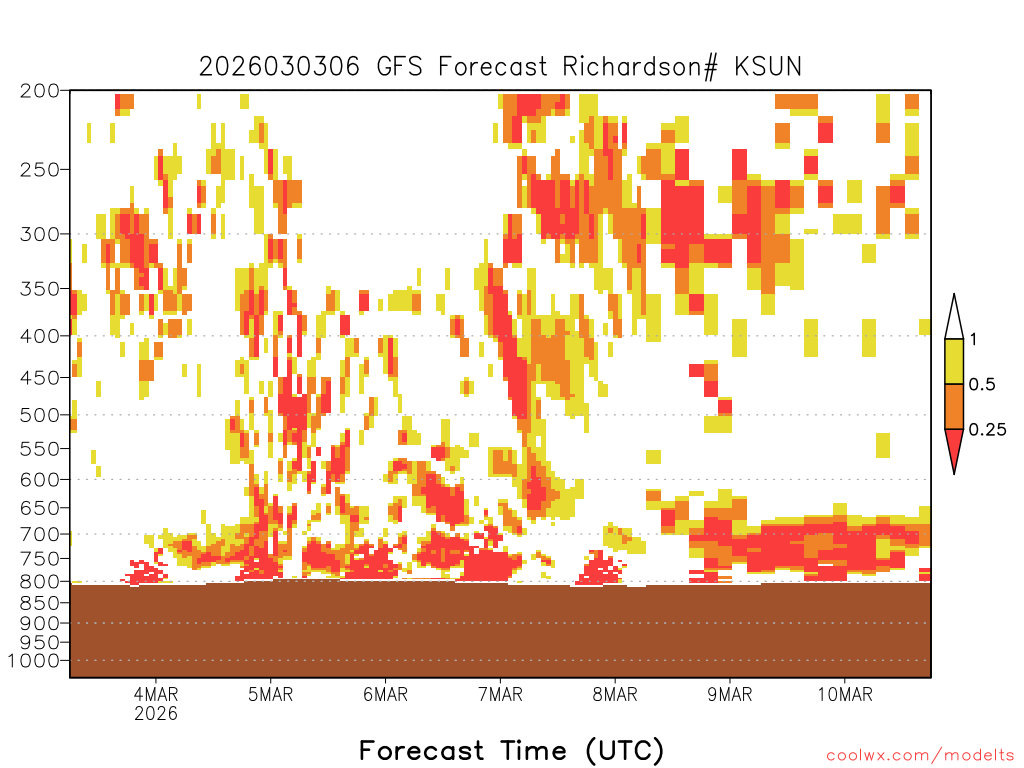 2026030306 GFS Forecast Richardson# KSUN

200
250
300
350
400
450
500
550
600
650
700
750
800
850
900
950
1000

1
0.5
0.25

4MAR
2026
5MAR
6MAR
7MAR
8MAR
9MAR
10MAR

Forecast Time (UTC)

coolwx.com/modelts